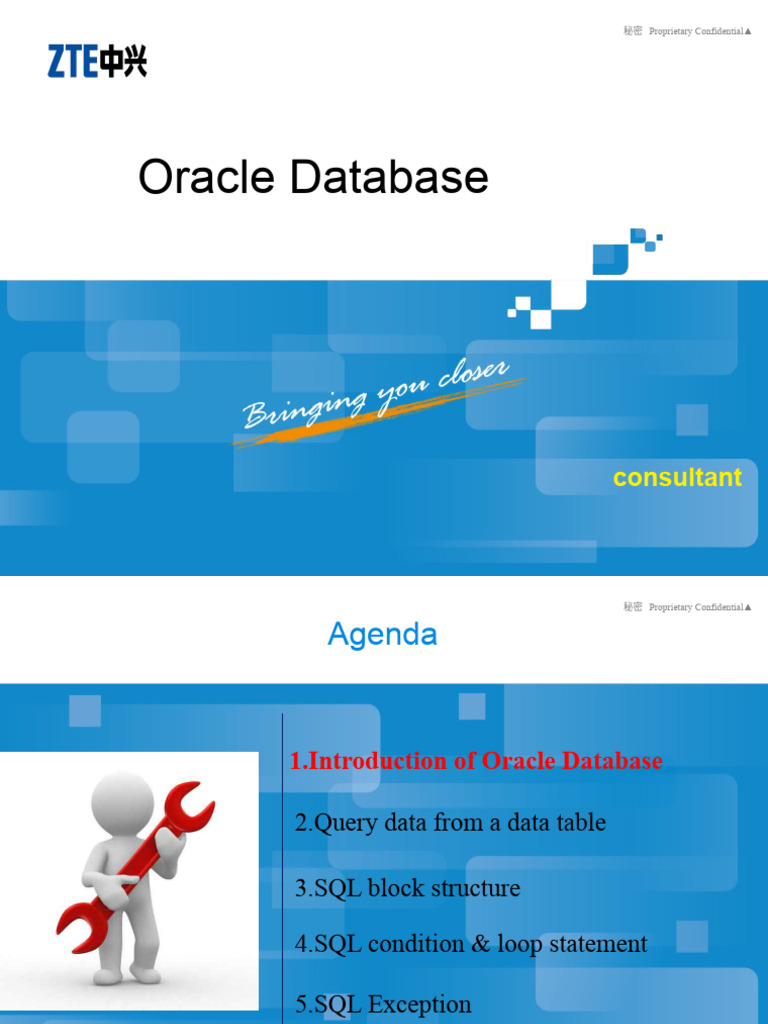 秘密 Proprietary Confidential▲

ZTE中兴

Oracle Database

Bringing you closer

consultant

秘密 Proprietary Confidential▲

Agenda

1.Introduction of Oracle Database

2.Query data from a data table

3.SQL block structure

4.SQL condition & loop statement

5.SQL Exception